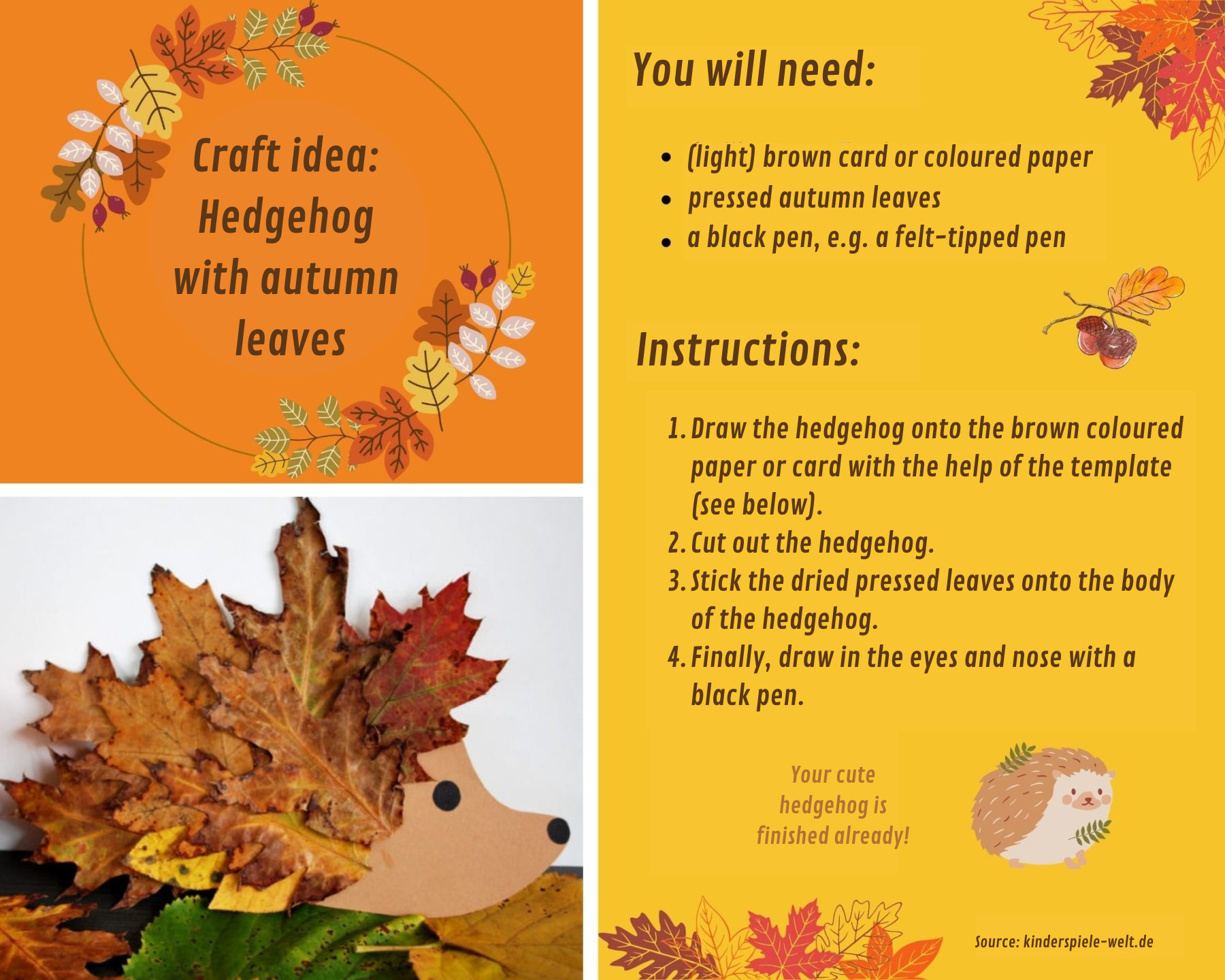 Craft idea: Hedgehog with autumn leaves

You will need:

- (light) brown card or coloured paper
- pressed autumn leaves
- a black pen, e.g. a felt-tipped pen

Instructions:

1. Draw the hedgehog onto the brown coloured paper or card with the help of the template (see below).
2. Cut out the hedgehog.
3. Stick the dried pressed leaves onto the body of the hedgehog.
4. Finally, draw in the eyes and nose with a black pen.

Your cute hedgehog is finished already!

Source: kinderspiele-welt.de